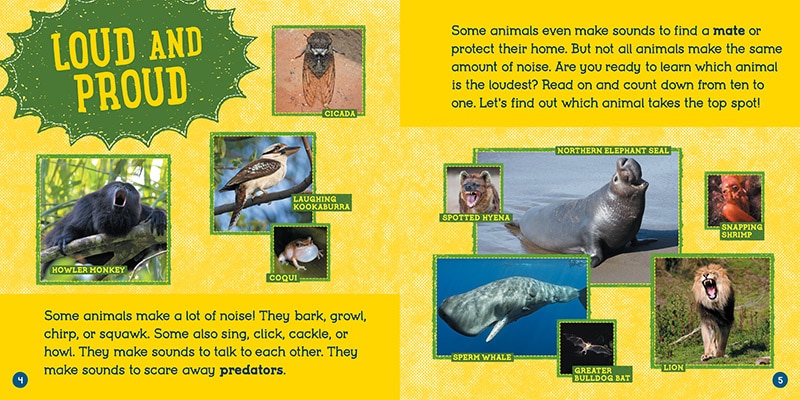 LOUD AND PROUD

CICADA

LAUGHING KOOKABURRA

HOWLER MONKEY

COQUI

Some animals make a lot of noise! They bark, growl, chirp, or squawk. Some also sing, click, cackle, or howl. They make sounds to talk to each other. They make sounds to scare away **predators**.

4

Some animals even make sounds to find a **mate** or protect their home. But not all animals make the same amount of noise. Are you ready to learn which animal is the loudest? Read on and count down from ten to one. Let's find out which animal takes the top spot!

NORTHERN ELEPHANT SEAL

SPOTTED HYENA

SNAPPING SHRIMP

SPERM WHALE

GREATER BULLDOG BAT

LION

5